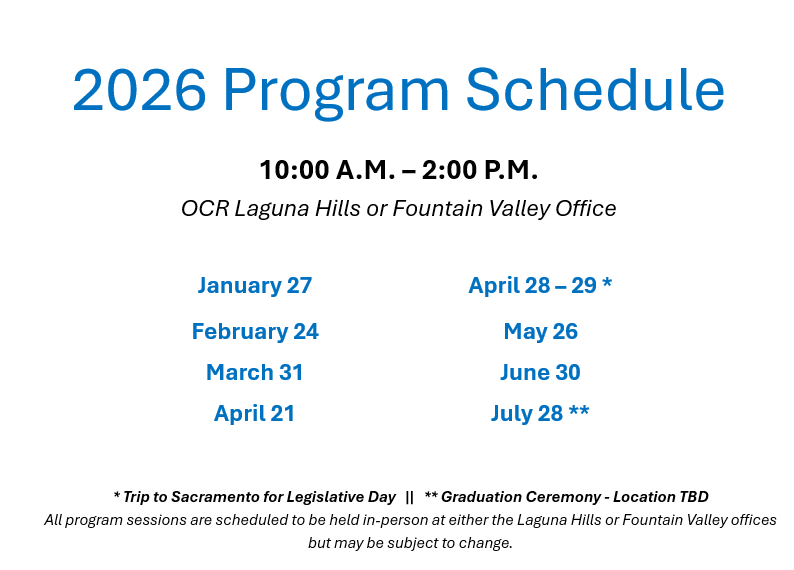 2026 Program Schedule

10:00 A.M. – 2:00 P.M.

OCR Laguna Hills or Fountain Valley Office

January 27

February 24

March 31

April 21

April 28 – 29 *

May 26

June 30

July 28 **

* Trip to Sacramento for Legislative Day || ** Graduation Ceremony - Location TBD

All program sessions are scheduled to be held in-person at either the Laguna Hills or Fountain Valley offices but may be subject to change.